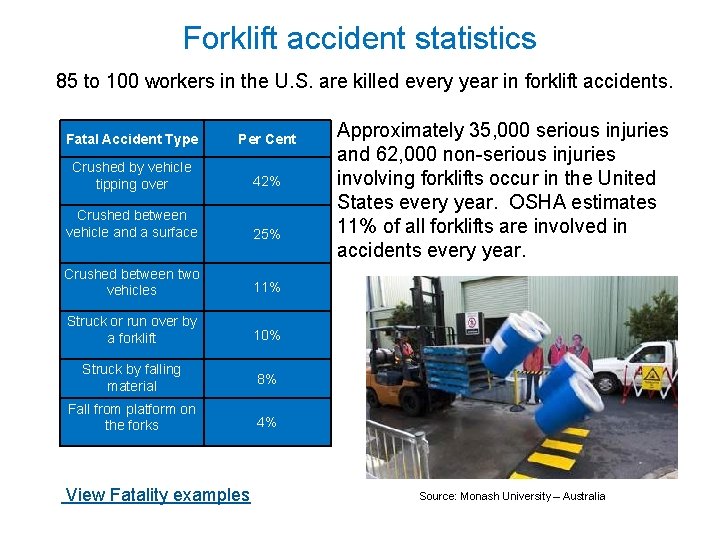 Forklift accident statistics

85 to 100 workers in the U.S. are killed every year in forklift accidents.

| Fatal Accident Type | Per Cent |
|---|---|
| Crushed by vehicle tipping over | 42% |
| Crushed between vehicle and a surface | 25% |
| Crushed between two vehicles | 11% |
| Struck or run over by a forklift | 10% |
| Struck by falling material | 8% |
| Fall from platform on the forks | 4% |

Approximately 35,000 serious injuries and 62,000 non-serious injuries involving forklifts occur in the United States every year. OSHA estimates 11% of all forklifts are involved in accidents every year.

View Fatality examples

Source: Monash University – Australia